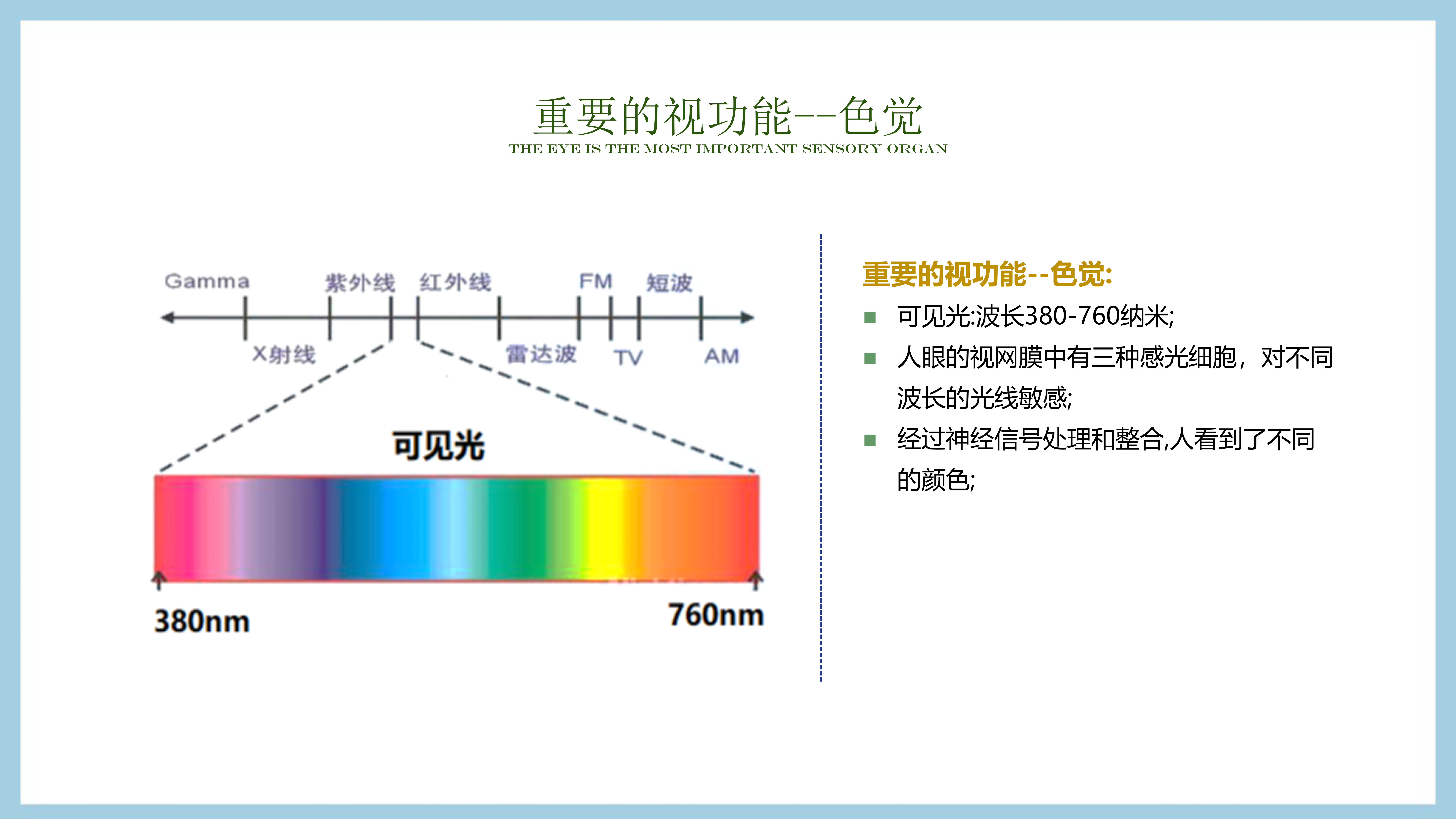 重要的视功能--色觉
THE EYE IS THE MOST IMPORTANT SENSORY ORGAN

Gamma 紫外线 红外线 FM 短波
X射线 雷达波 TV AM

可见光

380nm 760nm

重要的视功能--色觉:
■ 可见光:波长380-760纳米;
■ 人眼的视网膜中有三种感光细胞，对不同波长的光线敏感;
■ 经过神经信号处理和整合,人看到了不同的颜色;